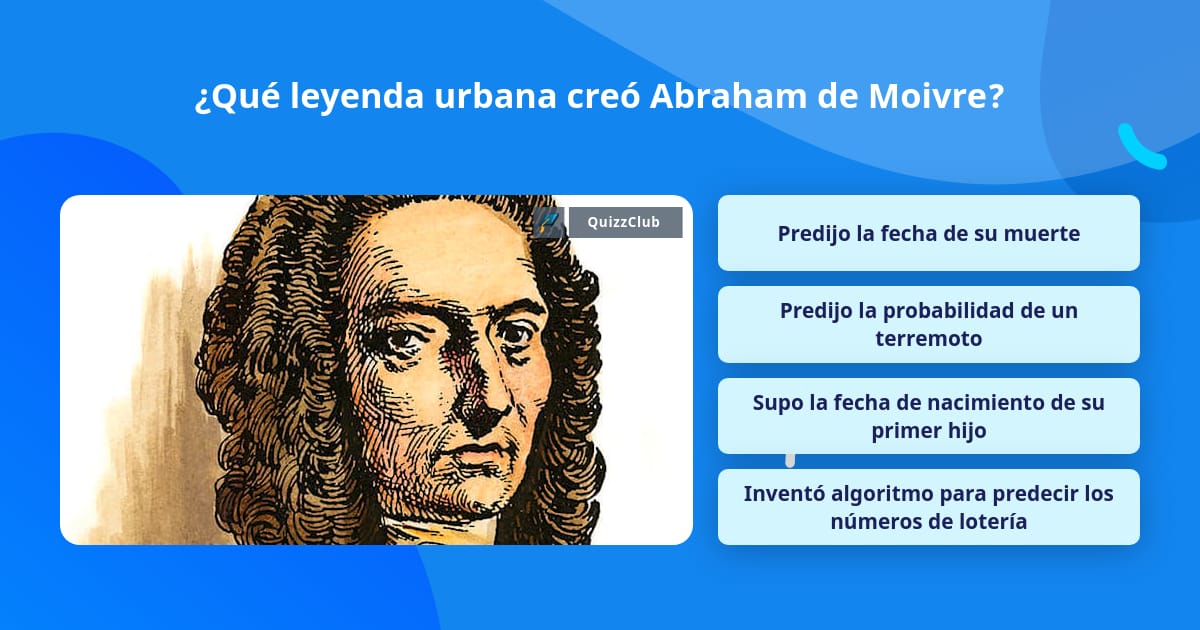 ¿Qué leyenda urbana creó Abraham de Moivre?

QuizzClub

Predijo la fecha de su muerte

Predijo la probabilidad de un terremoto

Supo la fecha de nacimiento de su primer hijo

Inventó algoritmo para predecir los números de lotería